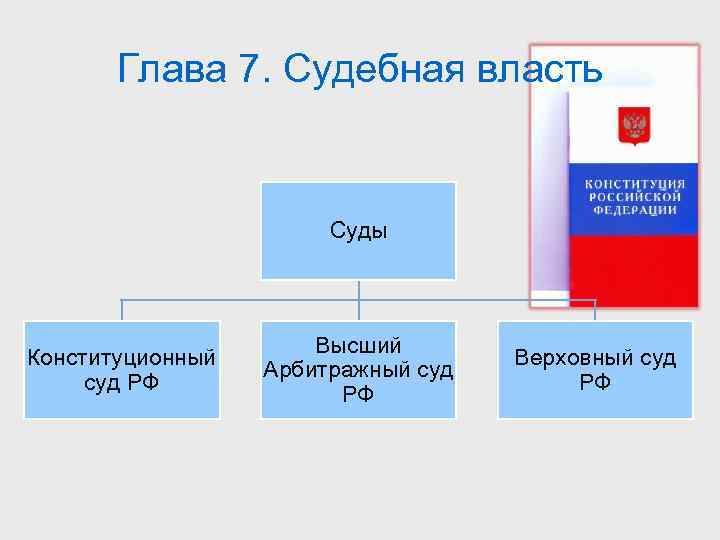 Глава 7. Судебная власть

КОНСТИТУЦИЯ РОССИЙСКОЙ ФЕДЕРАЦИИ

Суды

Конституционный суд РФ

Высший Арбитражный суд РФ

Верховный суд РФ